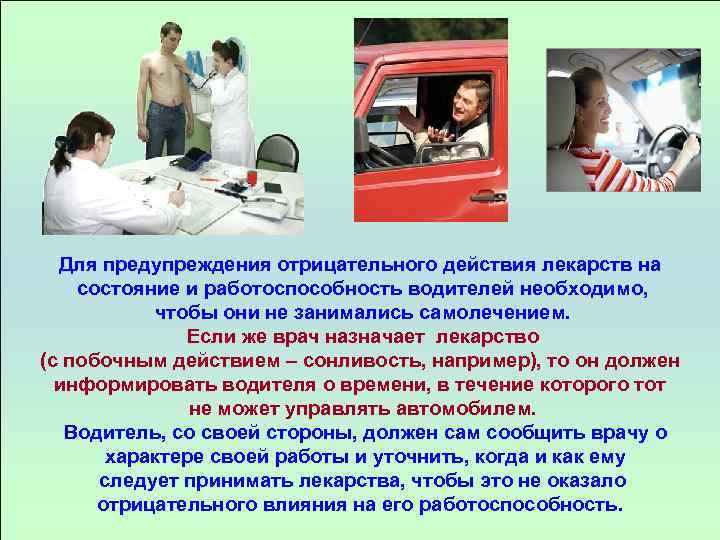 Для предупреждения отрицательного действия лекарств на состояние и работоспособность водителей необходимо, чтобы они не занимались самолечением.

Если же врач назначает лекарство (с побочным действием – сонливость, например), то он должен информировать водителя о времени, в течение которого тот не может управлять автомобилем.

Водитель, со своей стороны, должен сам сообщить врачу о характере своей работы и уточнить, когда и как ему следует принимать лекарства, чтобы это не оказало отрицательного влияния на его работоспособность.